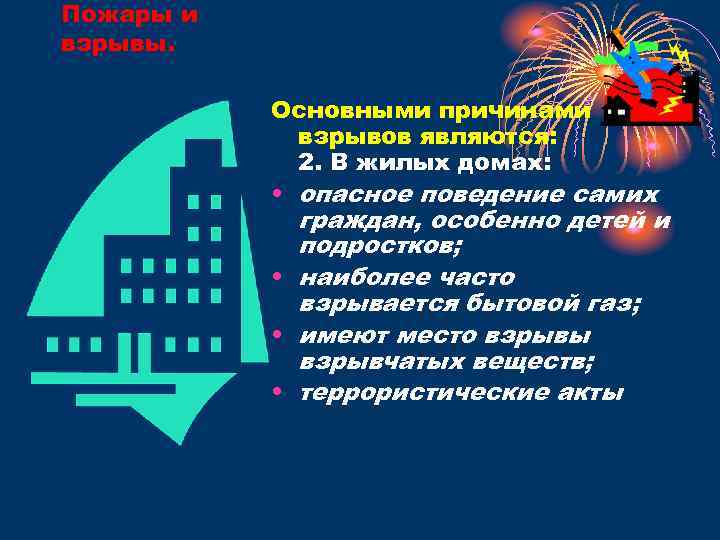 Пожары и взрывы.

Основными причинами взрывов являются:
2. В жилых домах:

• опасное поведение самих граждан, особенно детей и подростков;
• наиболее часто взрывается бытовой газ;
• имеют место взрывы взрывчатых веществ;
• террористические акты